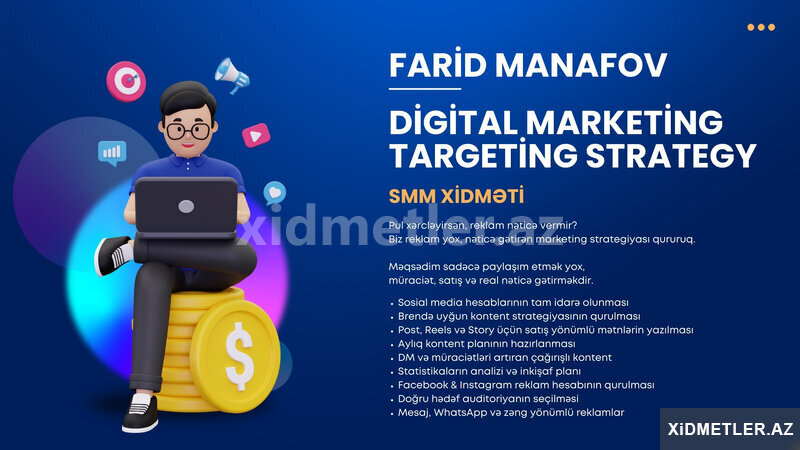 FARİD MANAFOV

DİGİTAL MARKETİNG TARGETİNG STRATEGY

SMM XİDMƏTİ

xidmetler.az

Pul xərcləyirsən, reklam nəticə vermir?
Biz reklam yox, nəticə gətirən marketing strategiyası qururuq.

Məqsədim sadəcə paylaşım etmək yox, müraciət, satış və real nəticə gətirməkdir.

• Sosial media hesablarının tam idarə olunması
• Brendə uyğun kontent strategiyasının qurulması
• Post, Reels və Story üçün satış yönümlü mətnlərin yazılması
• Aylıq kontent planının hazırlanması
• DM və müraciətləri artıran çağırışlı kontent
• Statistikaların analizi və inkişaf planı
• Facebook & Instagram reklam hesabının qurulması
• Doğru hədəf auditoriyanın seçilməsi
• Mesaj, WhatsApp və zəng yönümlü reklamlar

XİDMETLER.AZ